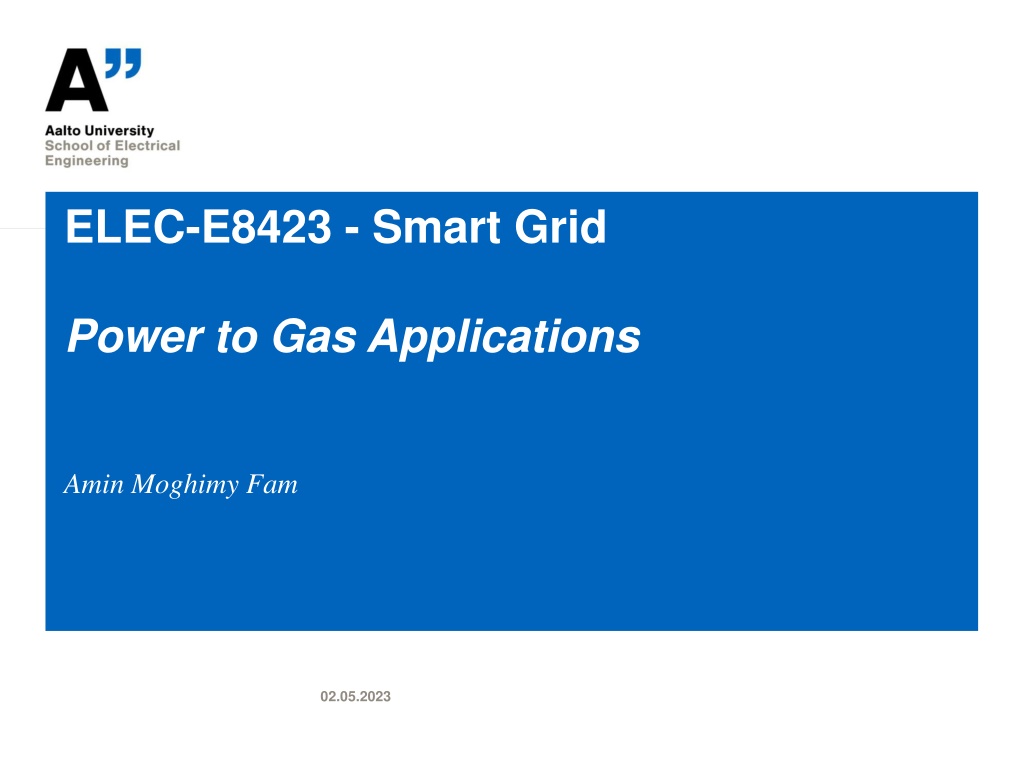 A"

Aalto University
School of Electrical
Engineering

ELEC-E8423 - Smart Grid

Power to Gas Applications

Amin Moghimy Fam

02.05.2023